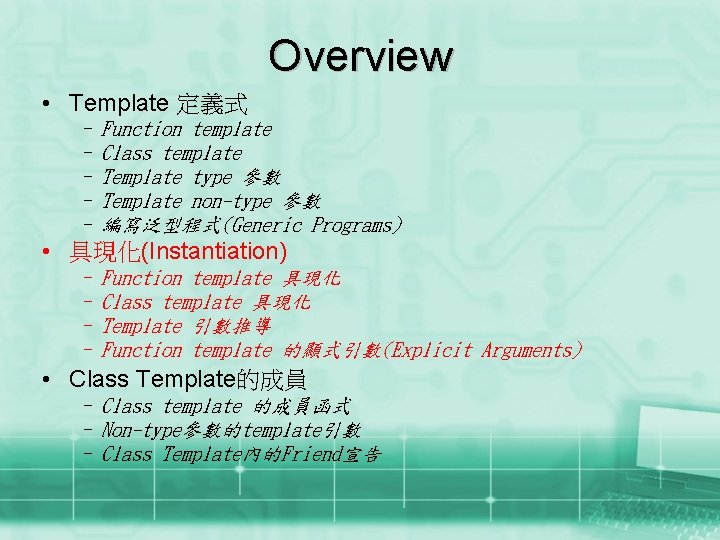 Overview

• Template 定義式
– Function template
– Class template
– Template type 參數
– Template non-type 參數
– 編寫泛型程式(Generic Programs)

• 具現化(Instantiation)
– Function template 具現化
– Class template 具現化
– Template 引數推導
– Function template 的顯式引數(Explicit Arguments)

• Class Template的成員
– Class template 的成員函式
– Non-type參數的template引數
– Class Template內的Friend宣告